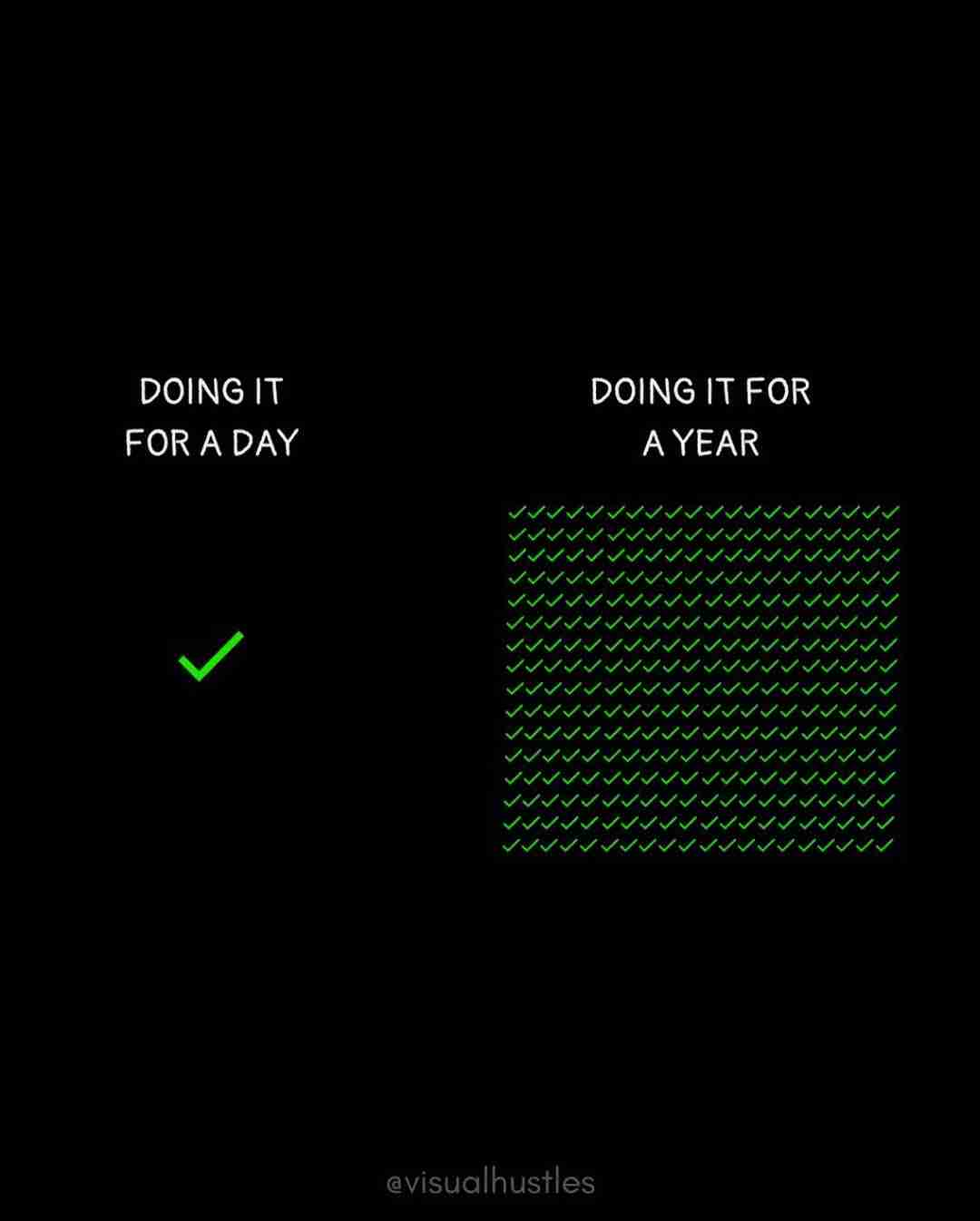 DOING IT FOR A DAY

DOING IT FOR A YEAR

@visualhustles